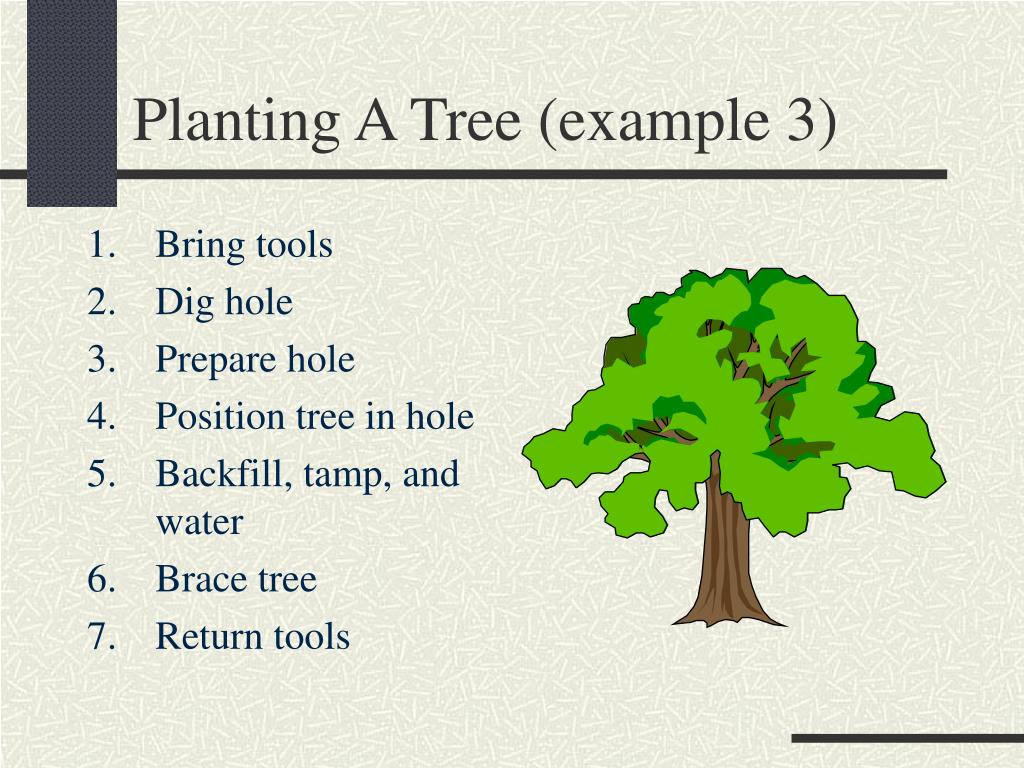 Planting A Tree (example 3)

1. Bring tools
2. Dig hole
3. Prepare hole
4. Position tree in hole
5. Backfill, tamp, and water
6. Brace tree
7. Return tools